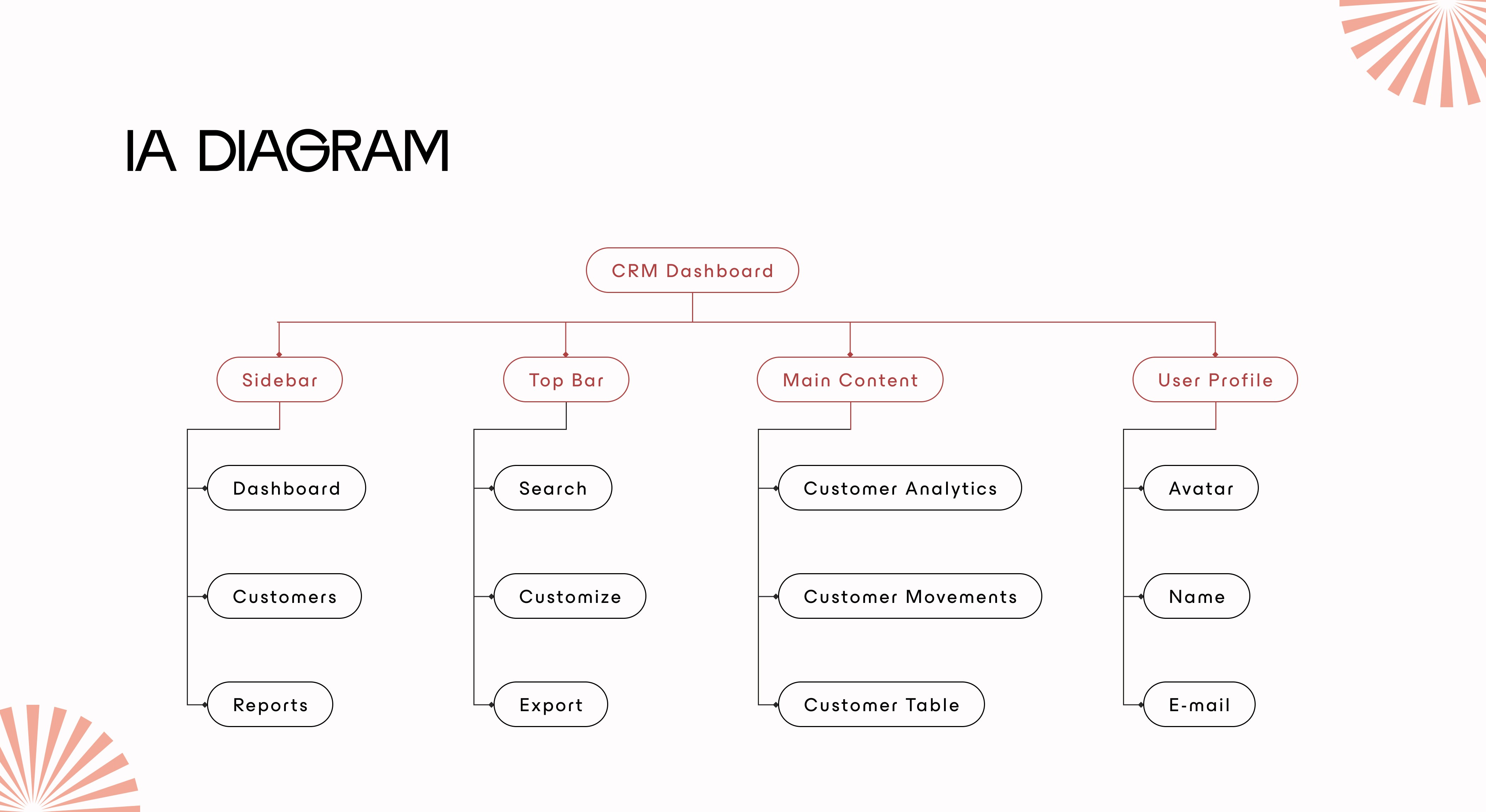 IA DIAGRAM

CRM Dashboard

Sidebar

Dashboard

Customers

Reports

Top Bar

Search

Customize

Export

Main Content

Customer Analytics

Customer Movements

Customer Table

User Profile

Avatar

Name

E-mail